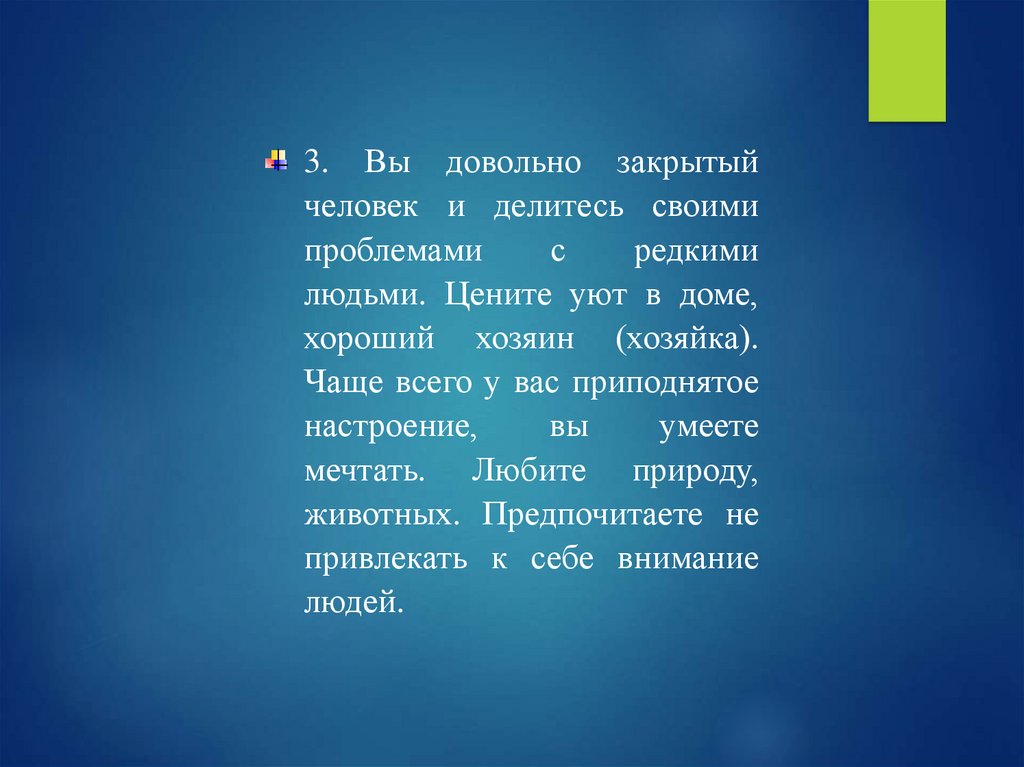 3. Вы довольно закрытый человек и делитесь своими проблемами с редкими людьми. Цените уют в доме, хороший хозяин (хозяйка). Чаще всего у вас приподнятое настроение, вы умеете мечтать. Любите природу, животных. Предпочитаете не привлекать к себе внимание людей.